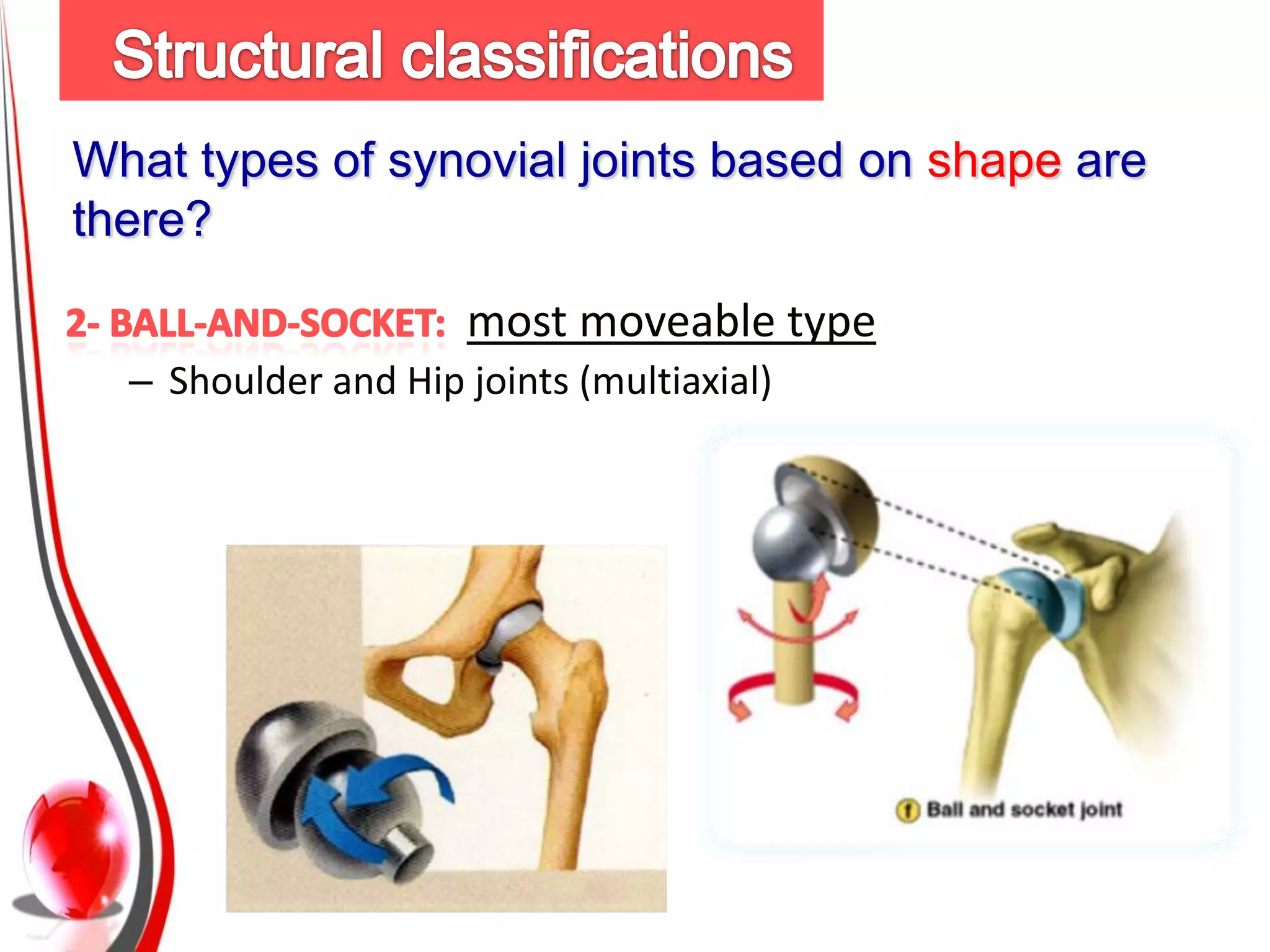 Structural classifications

What types of synovial joints based on shape are there?

2- BALL-AND-SOCKET: most moveable type

– Shoulder and Hip joints (multiaxial)

f Ball and socket joint